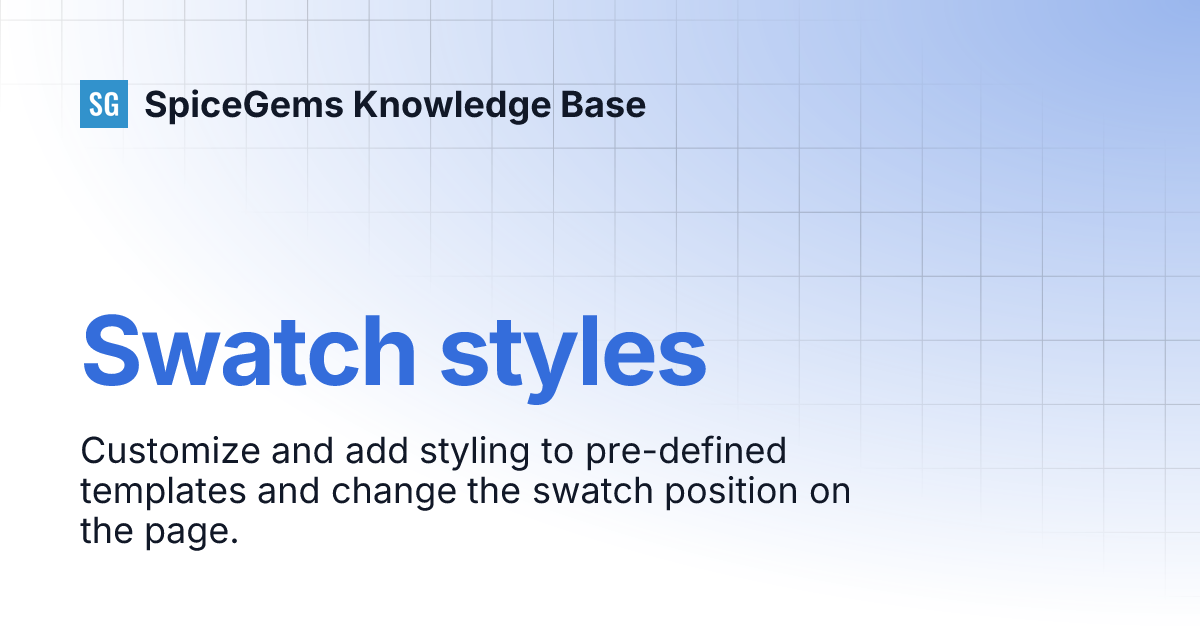 SG SpiceGems Knowledge Base

Swatch styles

Customize and add styling to pre-defined templates and change the swatch position on the page.